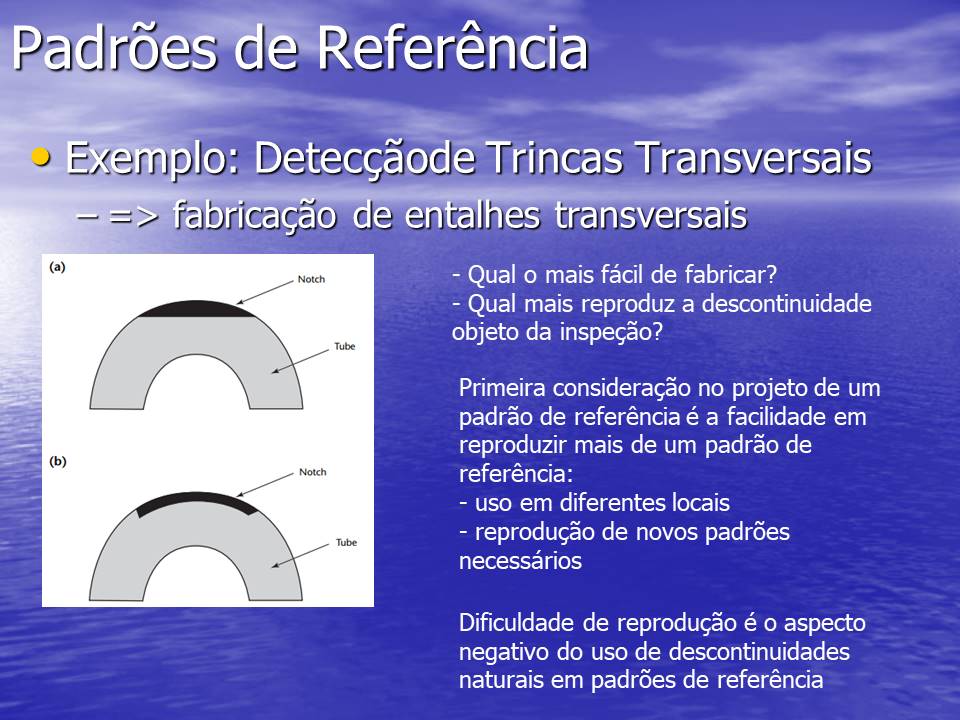 Padrões de Referência

• Exemplo: Detecçãode Trincas Transversais
– => fabricação de entalhes transversais

(a)
Notch
Tube

(b)
Notch
Tube

- Qual o mais fácil de fabricar?
- Qual mais reproduz a descontinuidade objeto da inspeção?

Primeira consideração no projeto de um padrão de referência é a facilidade em reproduzir mais de um padrão de referência:
- uso em diferentes locais
- reprodução de novos padrões necessários

Dificuldade de reprodução é o aspecto negativo do uso de descontinuidades naturais em padrões de referência